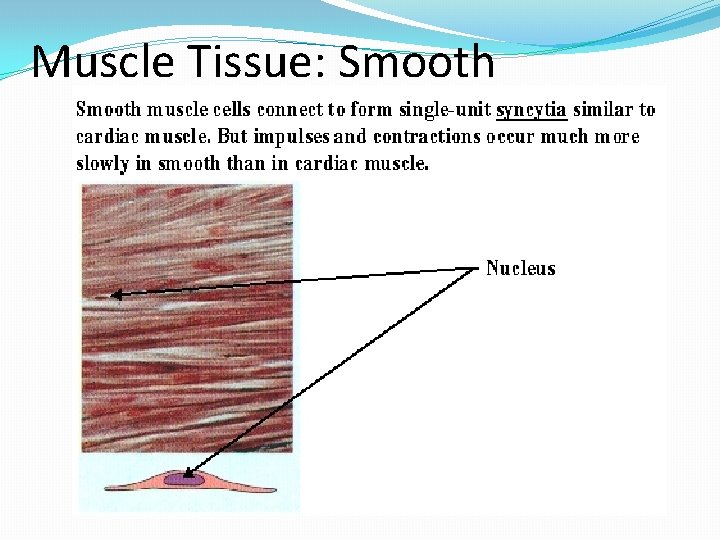 Muscle Tissue: Smooth

Smooth muscle cells connect to form single-unit syncytia similar to cardiac muscle. But impulses and contractions occur much more slowly in smooth than in cardiac muscle.

Nucleus